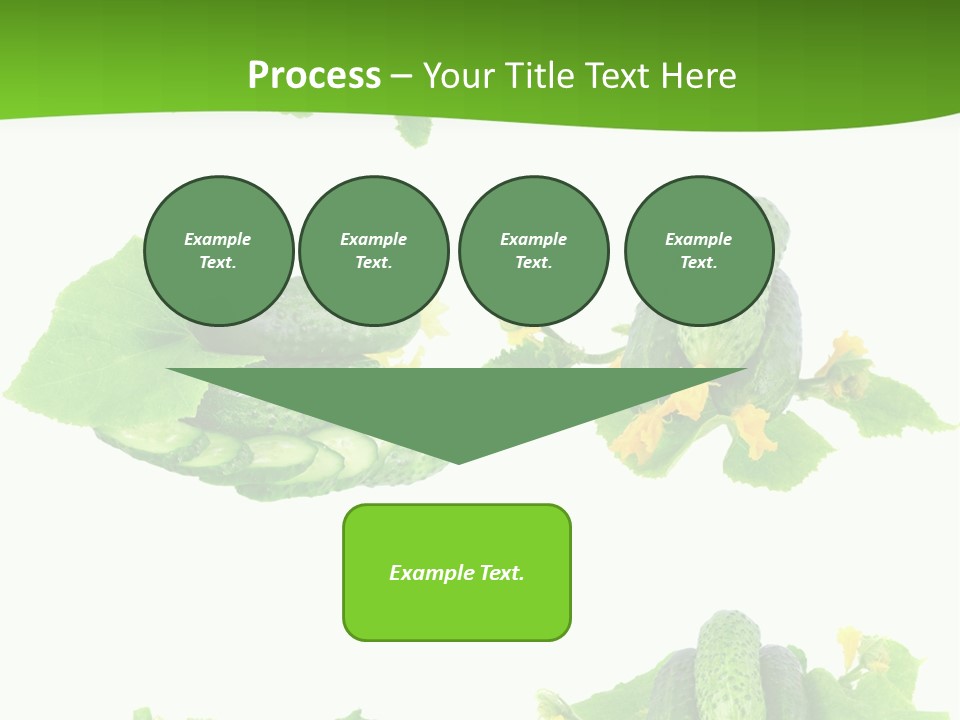 Process – Your Title Text Here

Example Text.

Example Text.

Example Text.

Example Text.

Example Text.